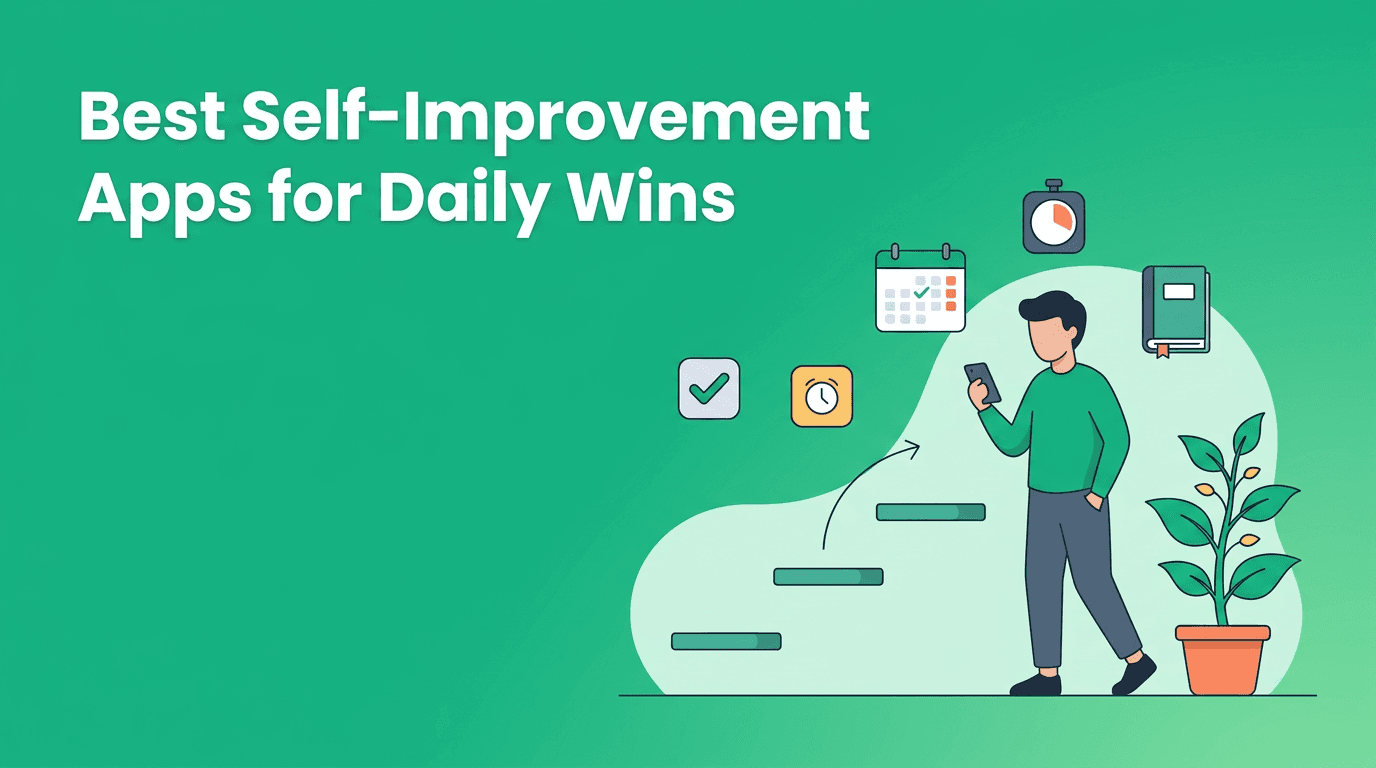 Best Self-Improvement Apps for Daily Wins